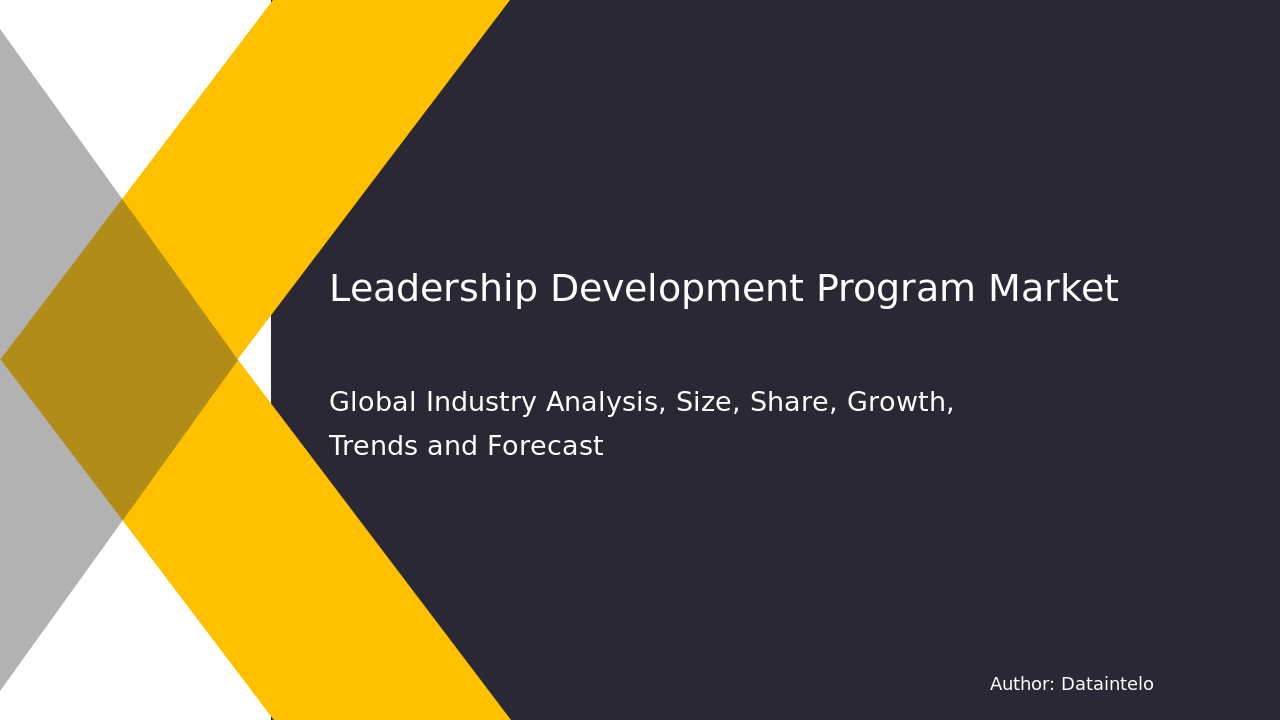 Leadership Development Program Market

Global Industry Analysis, Size, Share, Growth, Trends and Forecast

Author: Dataintelo